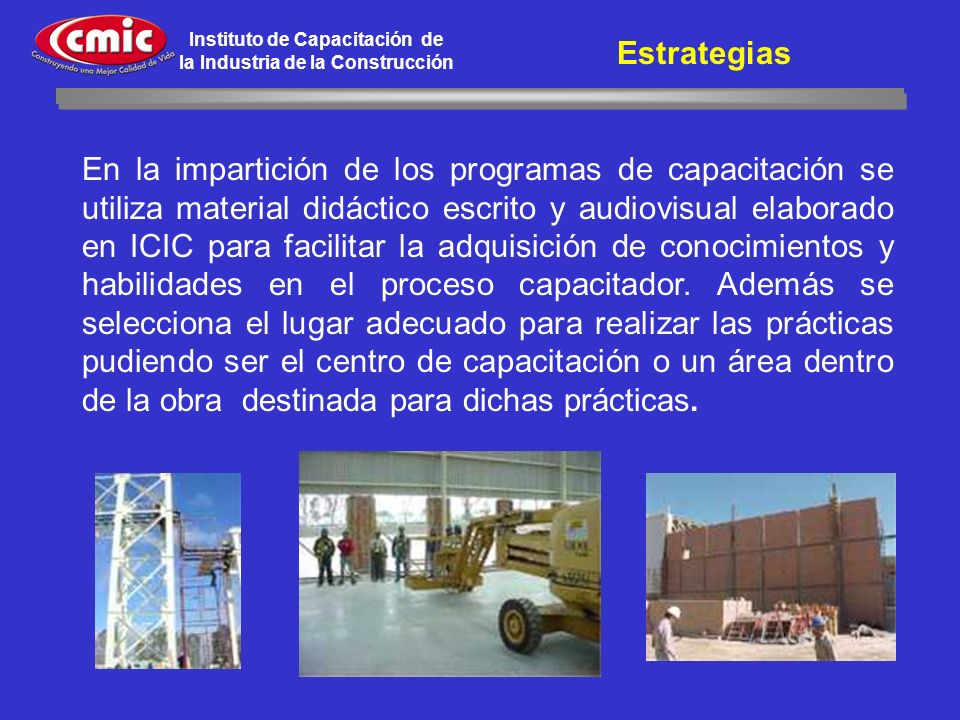 cmic
Construyendo una Mejor Calidad de Vida

Instituto de Capacitación de la Industria de la Construcción

Estrategias

En la impartición de los programas de capacitación se utiliza material didáctico escrito y audiovisual elaborado en ICIC para facilitar la adquisición de conocimientos y habilidades en el proceso capacitador. Además se selecciona el lugar adecuado para realizar las prácticas pudiendo ser el centro de capacitación o un área dentro de la obra destinada para dichas prácticas.